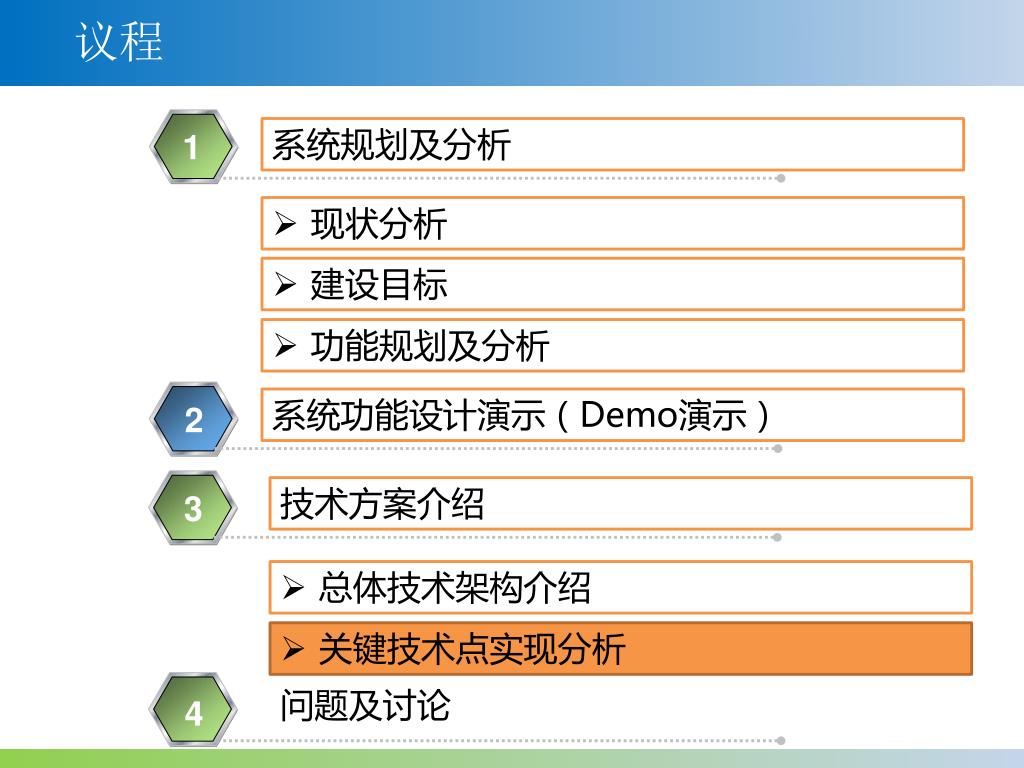 议程

1 系统规划及分析

➢ 现状分析

➢ 建设目标

➢ 功能规划及分析

2 系统功能设计演示（Demo演示）

3 技术方案介绍

➢ 总体技术架构介绍

➢ 关键技术点实现分析

4 问题及讨论